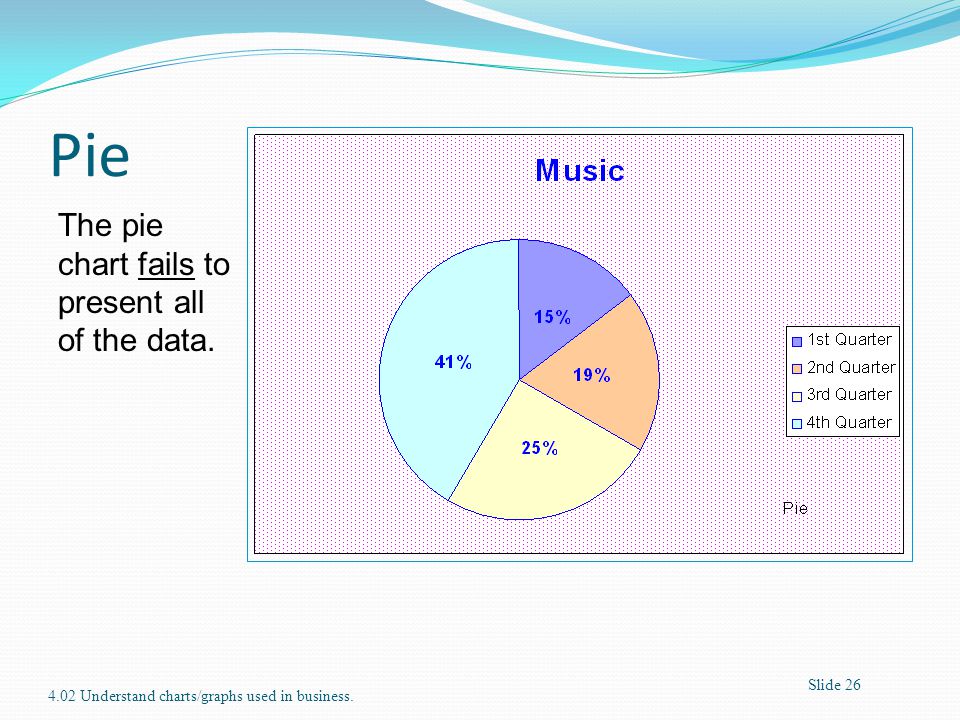 Pie

The pie chart fails to present all of the data.

Music

15%

19%

25%

41%

1st Quarter
2nd Quarter
3rd Quarter
4th Quarter

Pie

4.02 Understand charts/graphs used in business.

Slide 26